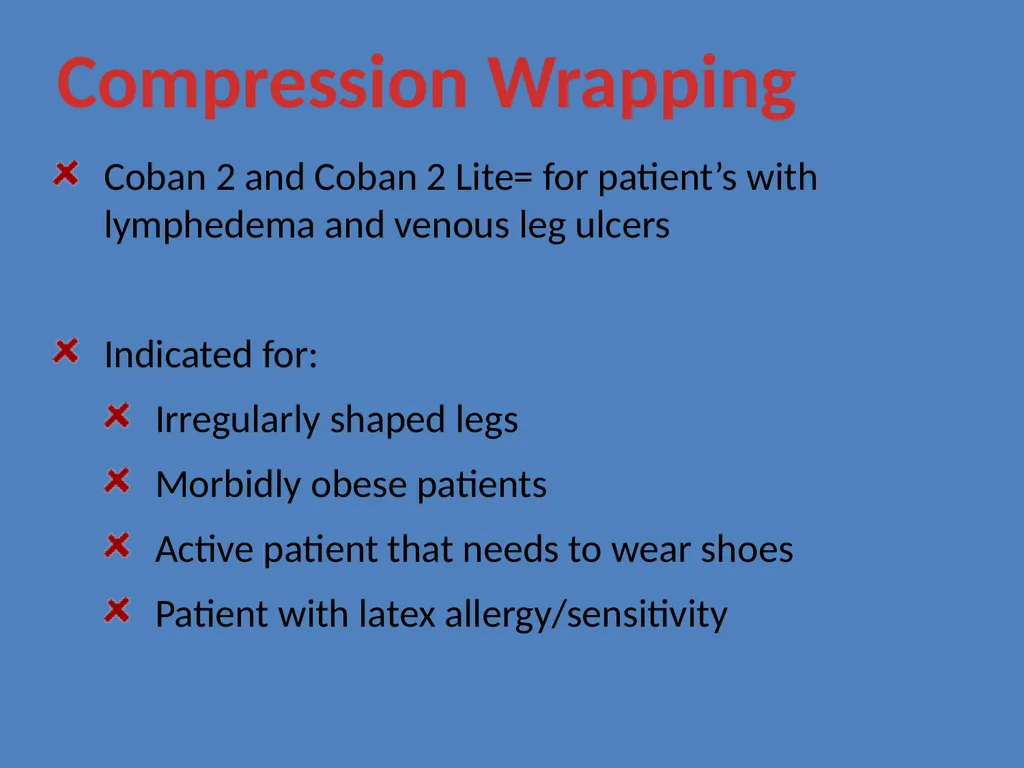 Compression Wrapping

Coban 2 and Coban 2 Lite= for patient’s with lymphedema and venous leg ulcers

Indicated for:

Irregularly shaped legs

Morbidly obese patients

Active patient that needs to wear shoes

Patient with latex allergy/sensitivity